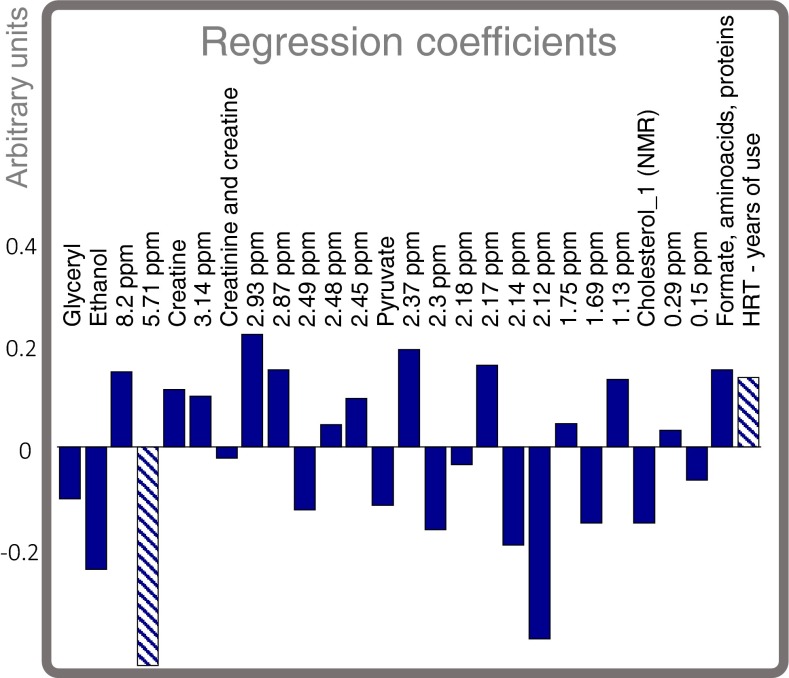 Regression coefficients

Arbitrary units

0.4
0.2
0
-0.2

Glyceryl
Ethanol
8.2 ppm
5.71 ppm
Creatine
3.14 ppm
Creatinine and creatine
2.93 ppm
2.87 ppm
2.49 ppm
2.48 ppm
2.45 ppm
Pyruvate
2.37 ppm
2.3 ppm
2.18 ppm
2.17 ppm
2.14 ppm
2.12 ppm
1.75 ppm
1.69 ppm
1.13 ppm
Cholesterol_1 (NMR)
0.29 ppm
0.15 ppm
Formate, aminoacids, proteins
HRT - years of use